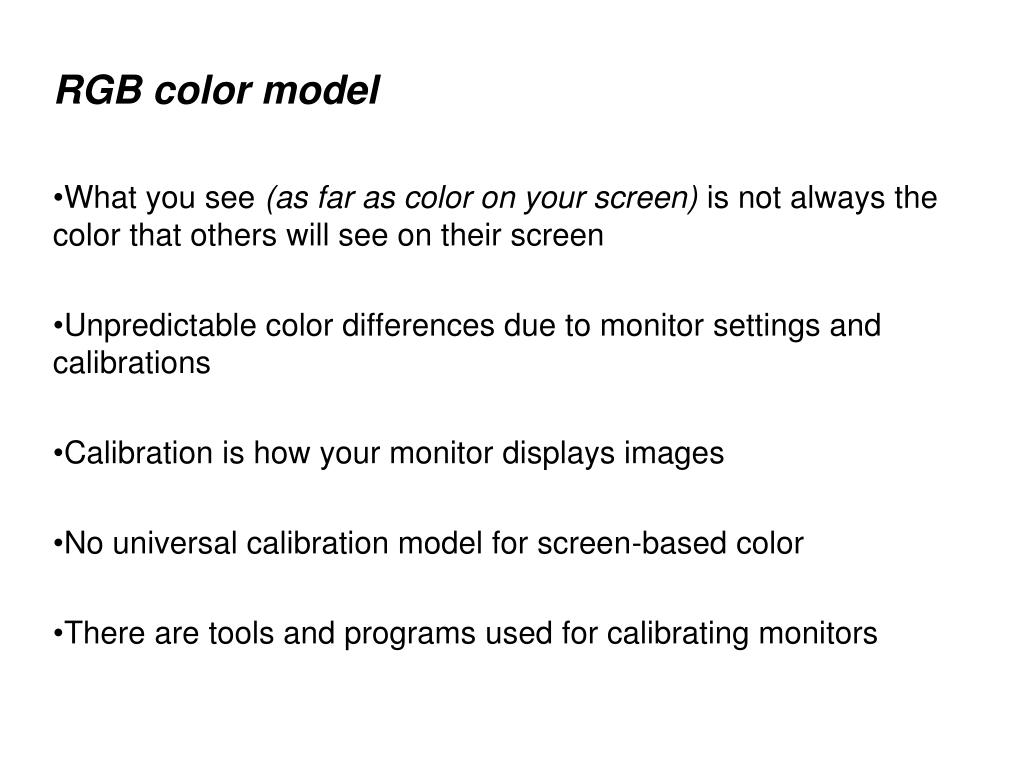 RGB color model

•What you see (as far as color on your screen) is not always the color that others will see on their screen

•Unpredictable color differences due to monitor settings and calibrations

•Calibration is how your monitor displays images

•No universal calibration model for screen-based color

•There are tools and programs used for calibrating monitors